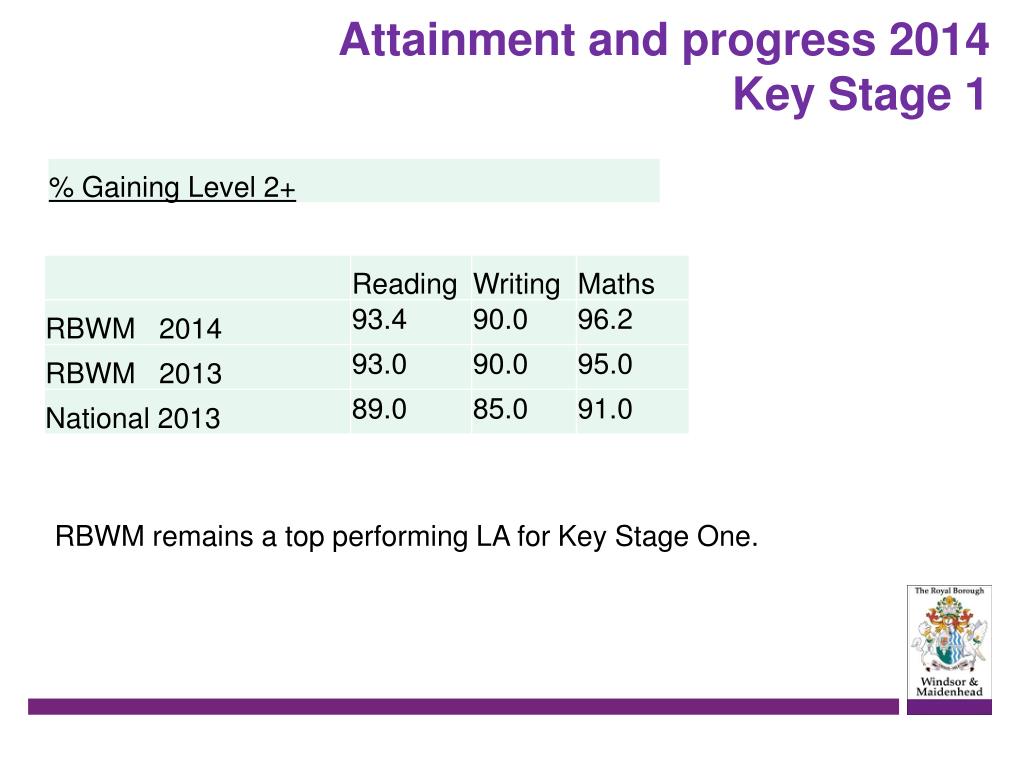 Attainment and progress 2014
Key Stage 1

% Gaining Level 2+

| | Reading | Writing | Maths |
|---|---|---|---|
| RBWM 2014 | 93.4 | 90.0 | 96.2 |
| RBWM 2013 | 93.0 | 90.0 | 95.0 |
| National 2013 | 89.0 | 85.0 | 91.0 |

RBWM remains a top performing LA for Key Stage One.

The Royal Borough
Windsor & Maidenhead